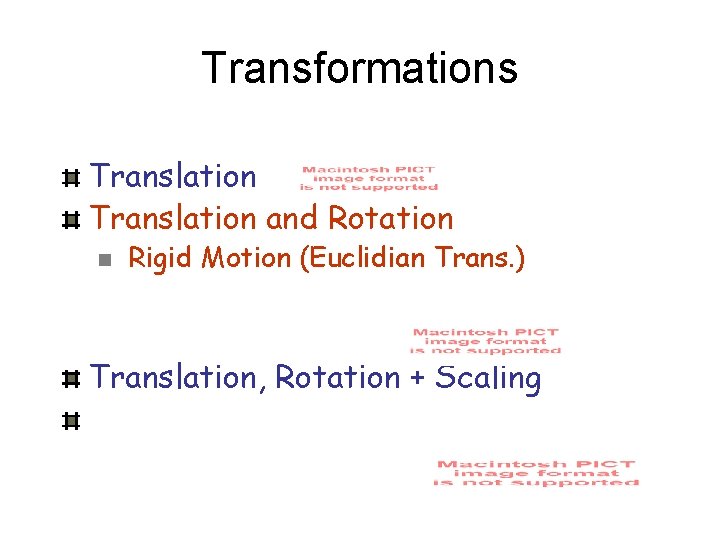 Transformations

Translation

Macintosh PICT image format is not supported

Translation and Rotation

Rigid Motion (Euclidian Trans.)

Macintosh PICT image format is not supported

Translation, Rotation + Scaling

Macintosh PICT image format is not supported